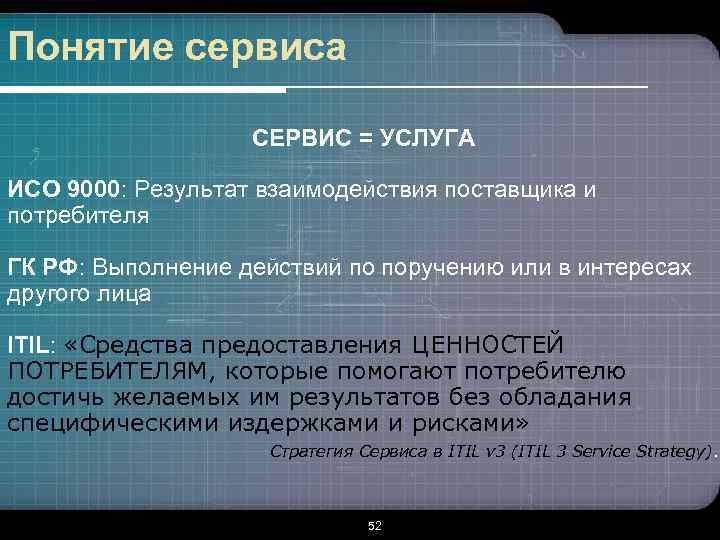 Понятие сервиса

СЕРВИС = УСЛУГА

ИСО 9000: Результат взаимодействия поставщика и потребителя

ГК РФ: Выполнение действий по поручению или в интересах другого лица

ITIL: «Средства предоставления ЦЕННОСТЕЙ ПОТРЕБИТЕЛЯМ, которые помогают потребителю достичь желаемых им результатов без обладания специфическими издержками и рисками»

Стратегия Сервиса в ITIL v3 (ITIL 3 Service Strategy).

52